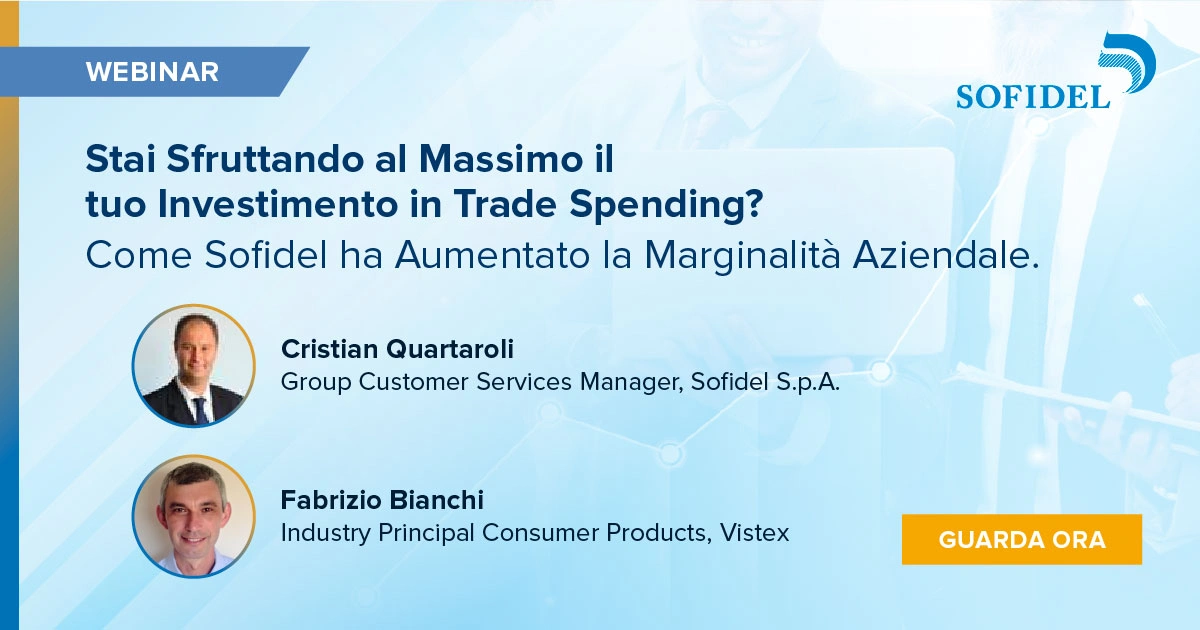 WEBINAR

SOFIDEL

Stai Sfruttando al Massimo il tuo Investimento in Trade Spending?
Come Sofidel ha Aumentato la Marginalità Aziendale.

Cristian Quartaroli
Group Customer Services Manager, Sofidel S.p.A.

Fabrizio Bianchi
Industry Principal Consumer Products, Vistex

GUARDA ORA